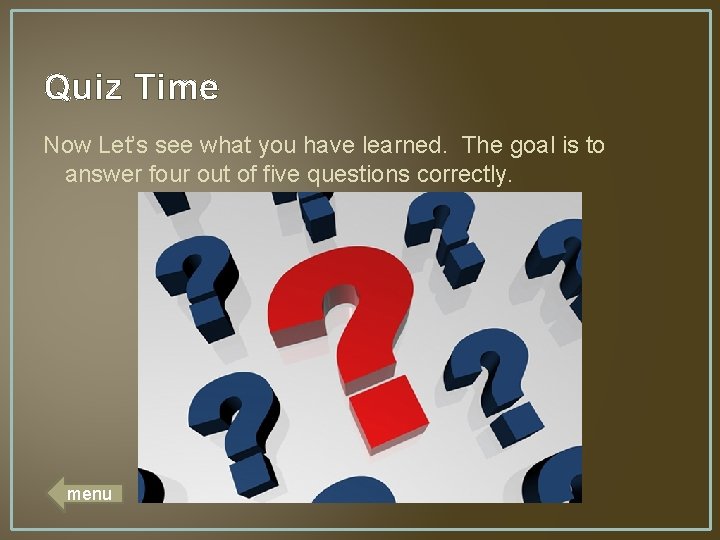 Quiz Time

Now Let's see what you have learned. The goal is to answer four out of five questions correctly.

menu